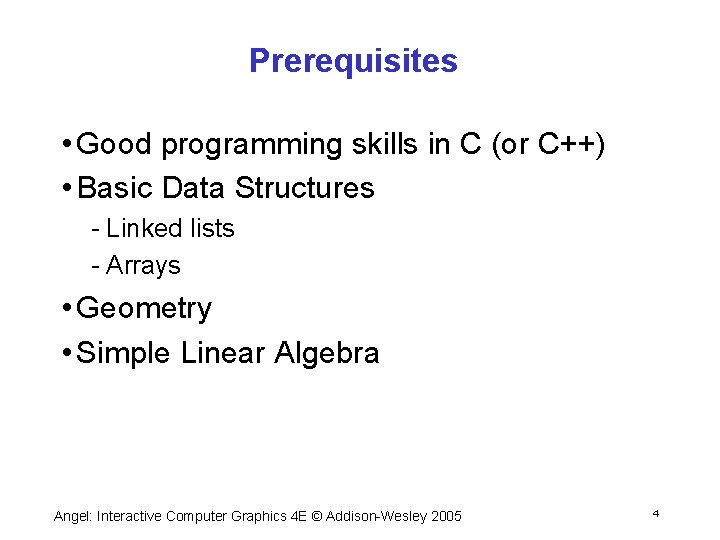 Prerequisites

• Good programming skills in C (or C++)
• Basic Data Structures
- Linked lists
- Arrays
• Geometry
• Simple Linear Algebra

Angel: Interactive Computer Graphics 4E © Addison-Wesley 2005

4